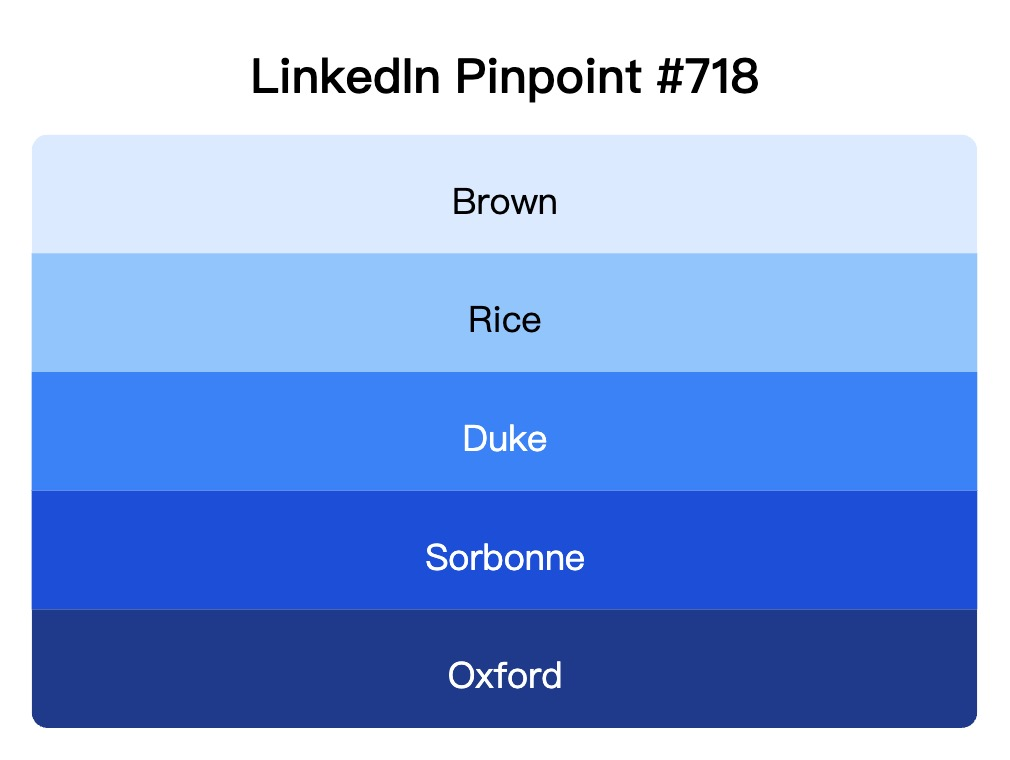 LinkedIn Pinpoint #718

Brown

Rice

Duke

Sorbonne

Oxford